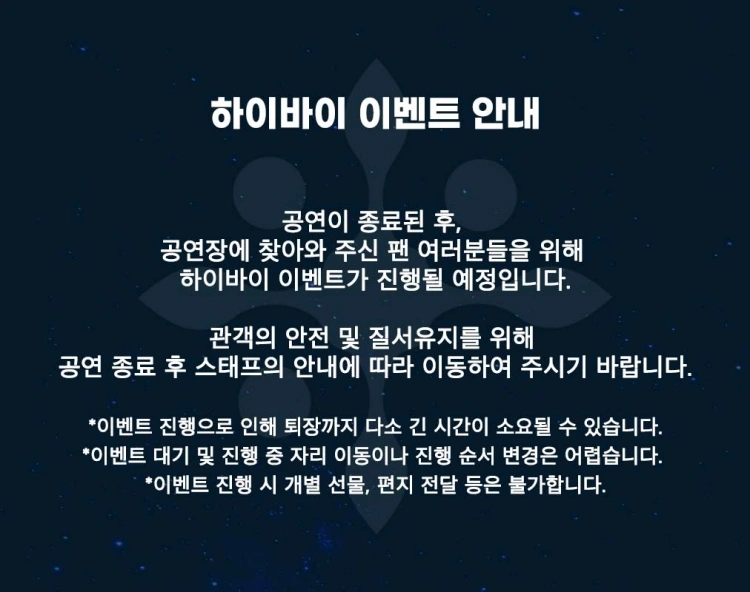 하이바이 이벤트 안내

공연이 종료된 후,
공연장에 찾아와 주신 팬 여러분들을 위해
하이바이 이벤트가 진행될 예정입니다.

관객의 안전 및 질서유지를 위해
공연 종료 후 스태프의 안내에 따라 이동하여 주시기 바랍니다.

*이벤트 진행으로 인해 퇴장까지 다소 긴 시간이 소요될 수 있습니다.
*이벤트 대기 및 진행 중 자리 이동이나 진행 순서 변경은 어렵습니다.
*이벤트 진행 시 개별 선물, 편지 전달 등은 불가합니다.